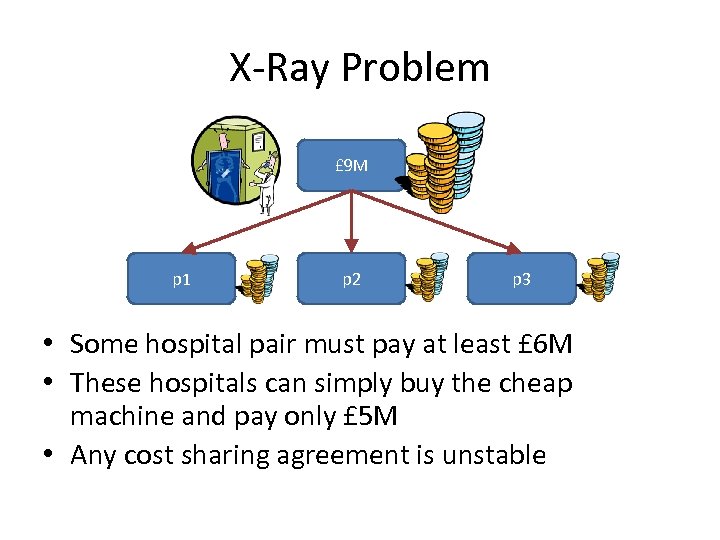 X-Ray Problem

£9M

p1

p2

p3

• Some hospital pair must pay at least £6M
• These hospitals can simply buy the cheap machine and pay only £5M
• Any cost sharing agreement is unstable